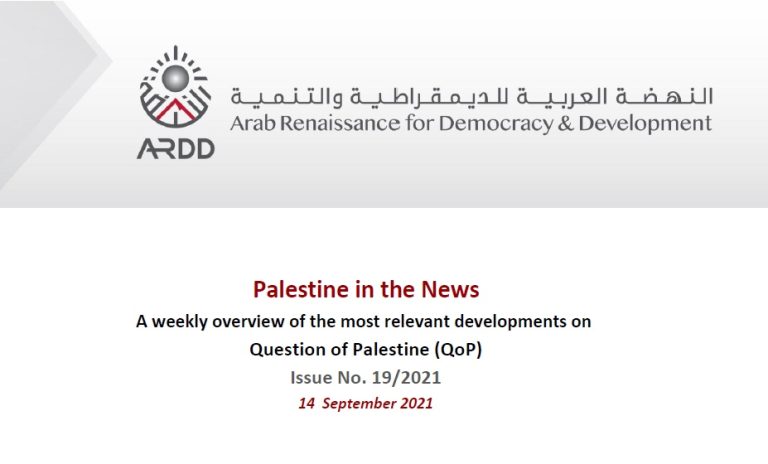 ARDD

النهضة العربية للديمقراطية والتنمية
Arab Renaissance for Democracy & Development

Palestine in the News
A weekly overview of the most relevant developments on Question of Palestine (QoP)
Issue No. 19/2021
14 September 2021